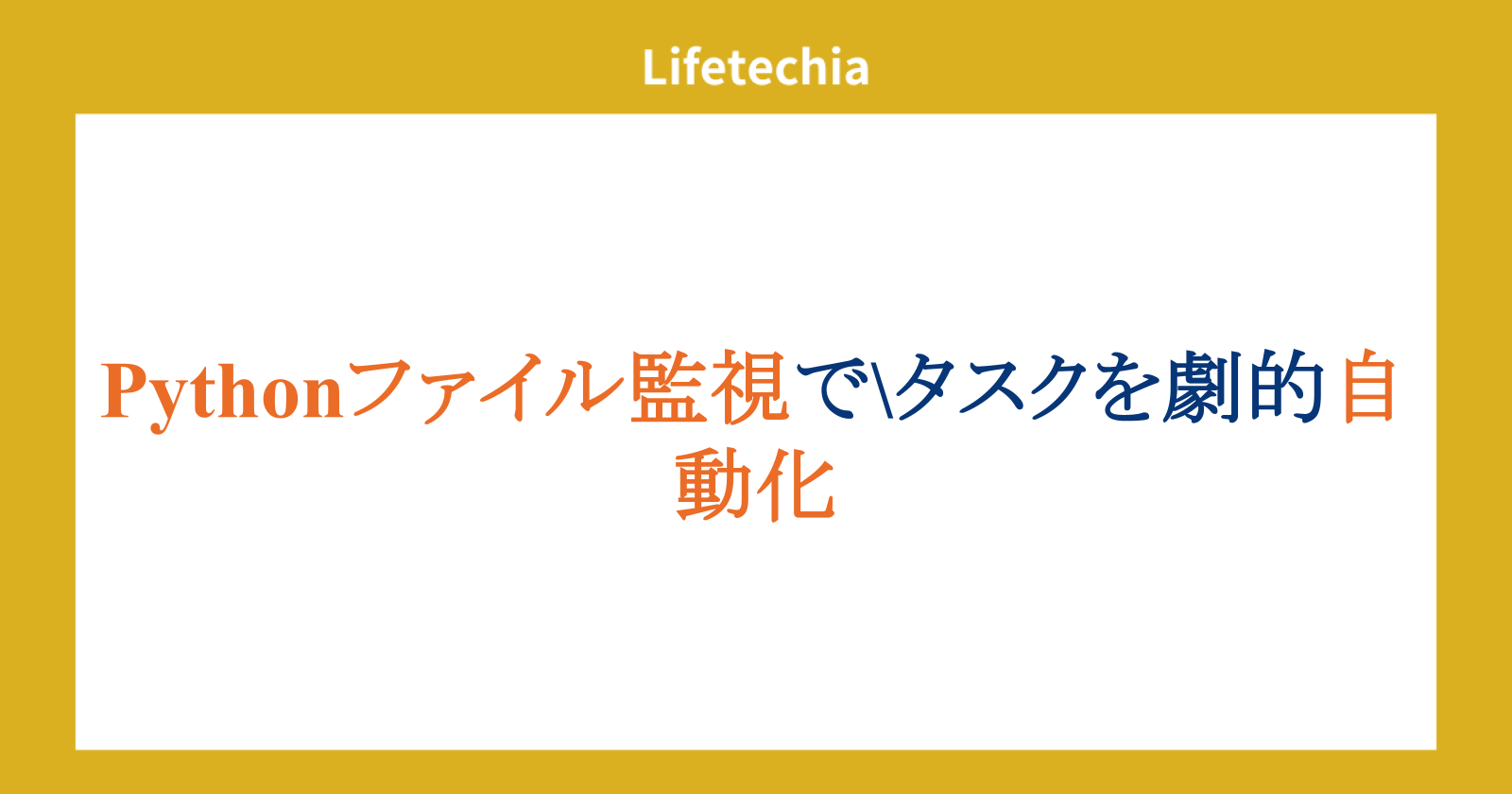 Lifetechia

Pythonファイル監視で\タスクを劇的自動化